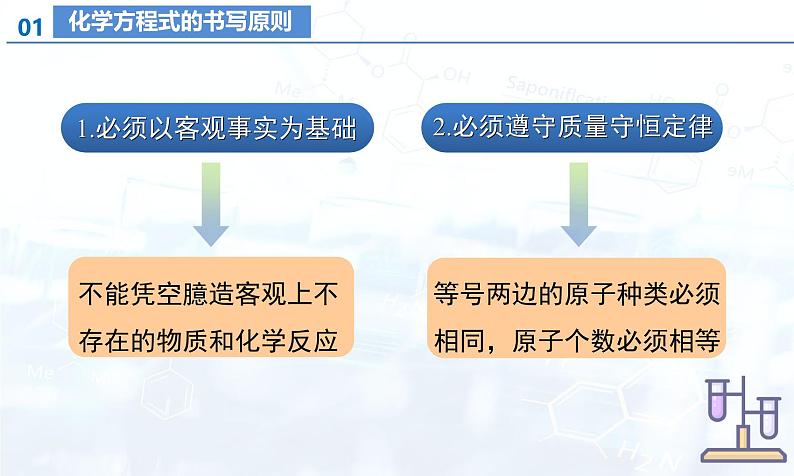 01 化学方程式的书写原则

1.必须以客观事实为基础

不能凭空臆造客观上不存在的物质和化学反应

2.必须遵守质量守恒定律

等号两边的原子种类必须相同，原子个数必须相等